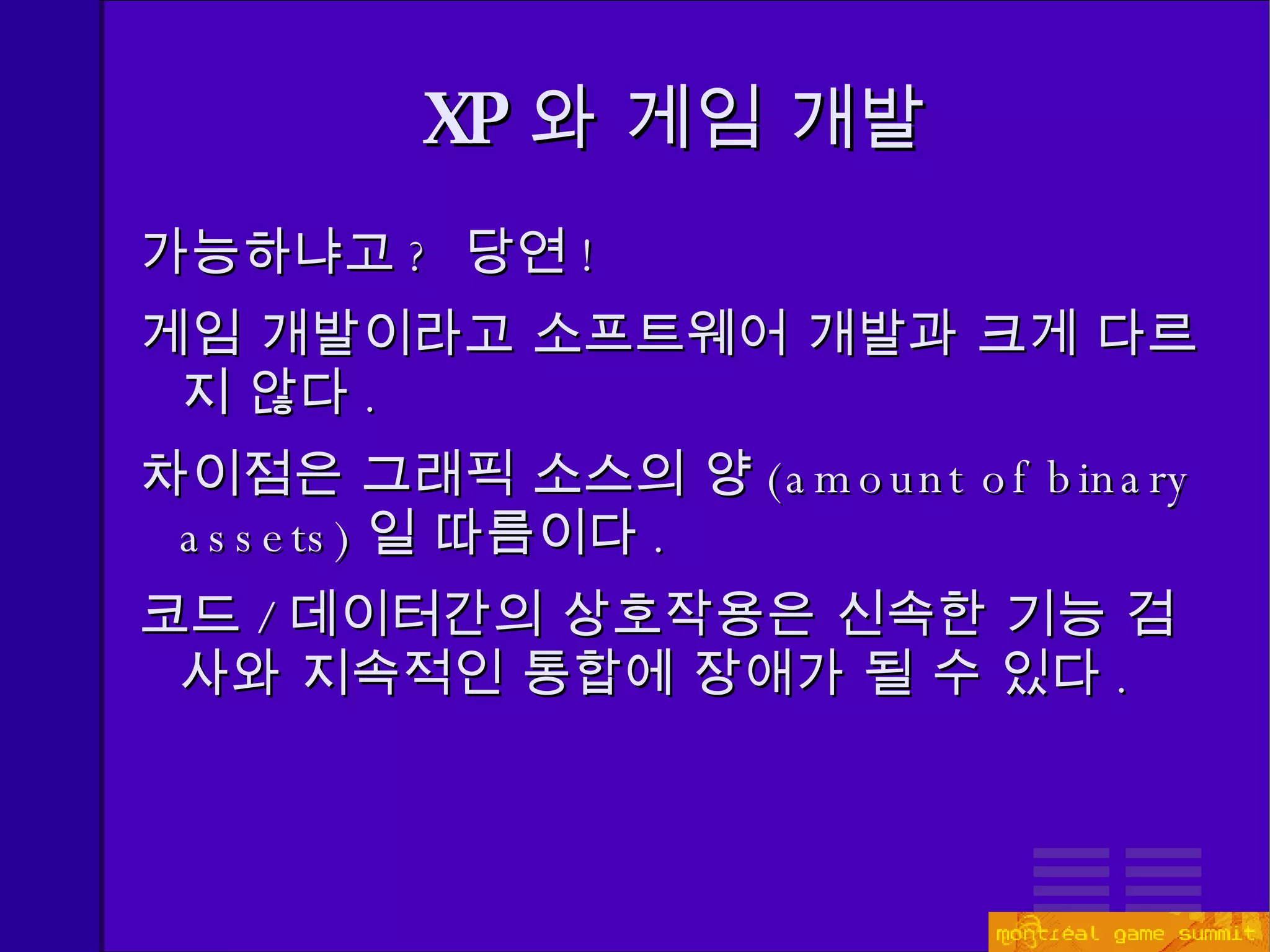 XP 와 게임 개발

가능하냐고 ? 당연 !

게임 개발이라고 소프트웨어 개발과 크게 다르지 않다 .

차이점은 그래픽 소스의 양 (amount of binary assets) 일 따름이다 .

코드 / 데이터간의 상호작용은 신속한 기능 검사와 지속적인 통합에 장애가 될 수 있다 .

montréal game summit